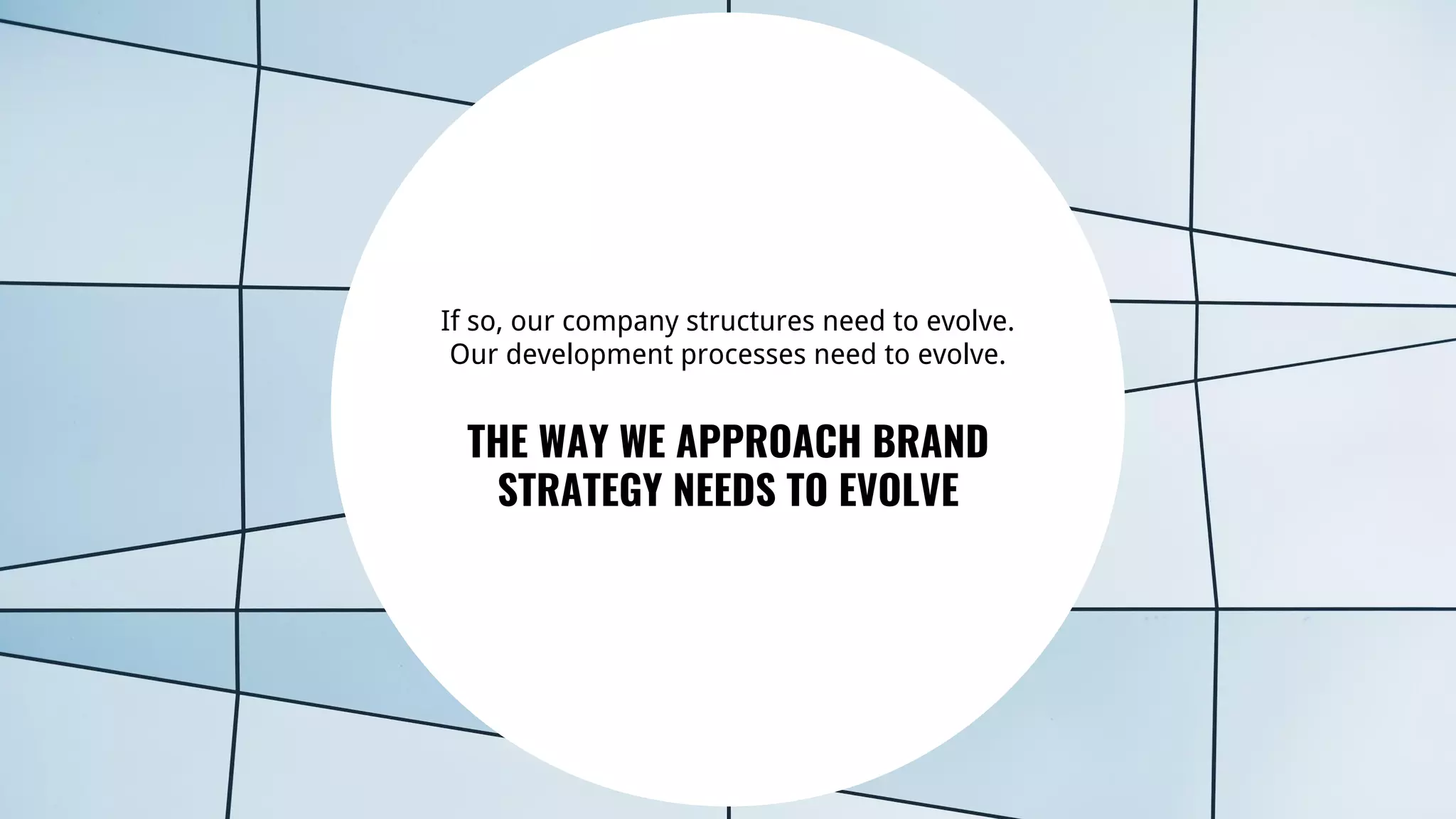 If so, our company structures need to evolve.
Our development processes need to evolve.

THE WAY WE APPROACH BRAND STRATEGY NEEDS TO EVOLVE